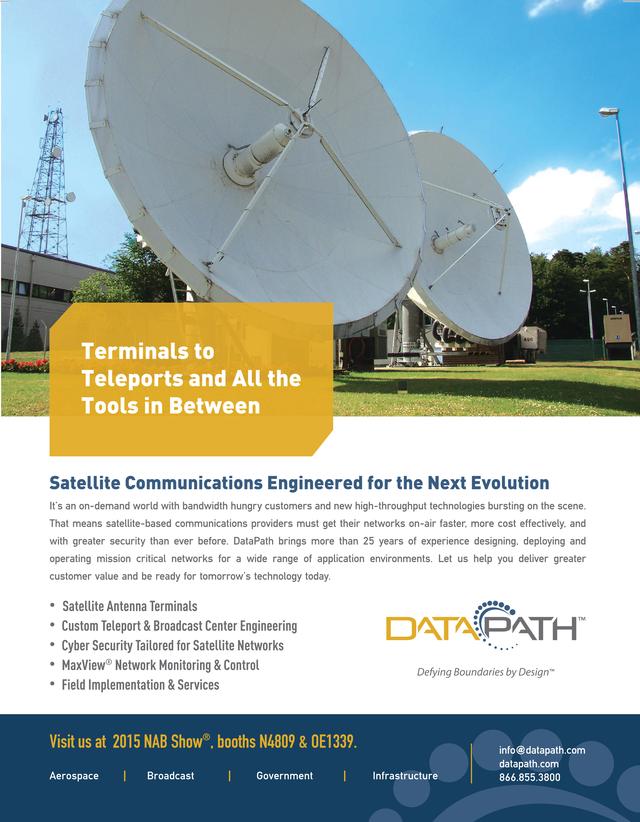 Terminals to Teleports and All the Tools in Between

Satellite Communications Engineered for the Next Evolution

It's an on-demand world with bandwidth hungry customers and new high-throughput technologies bursting on the scene. That means satellite-based communications providers must get their networks on-air faster, more cost effectively, and with greater security than ever before. DataPath brings more than 25 years of experience designing, deploying and operating mission critical networks for a wide range of application environments. Let us help you deliver greater customer value and be ready for tomorrow's technology today.

• Satellite Antenna Terminals
• Custom Teleport & Broadcast Center Engineering
• Cyber Security Tailored for Satellite Networks
• MaxView® Network Monitoring & Control
• Field Implementation & Services

DATAPATH™

Defying Boundaries by Design™

Visit us at 2015 NAB Show®, booths N4809 & OE1339.

Aerospace | Broadcast | Government | Infrastructure

info@datapath.com
datapath.com
866.855.3800